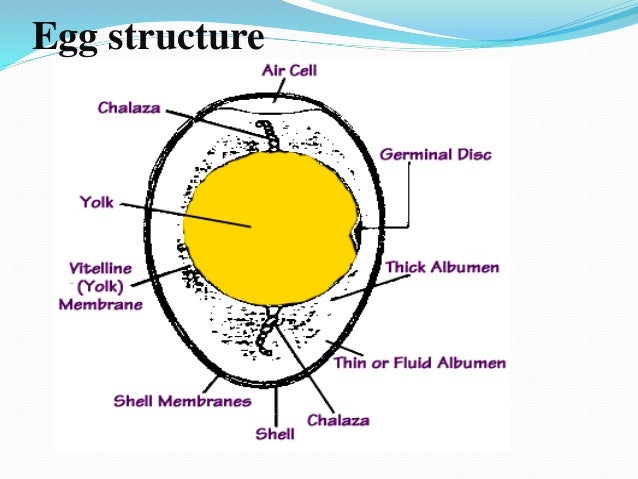 Egg structure

Air Cell

Chalaza

Germinal Disc

Yolk

Vitelline (Yolk) Membrane

Thick Albumen

Thin or Fluid Albumen

Shell Membranes

Chalaza

Shell